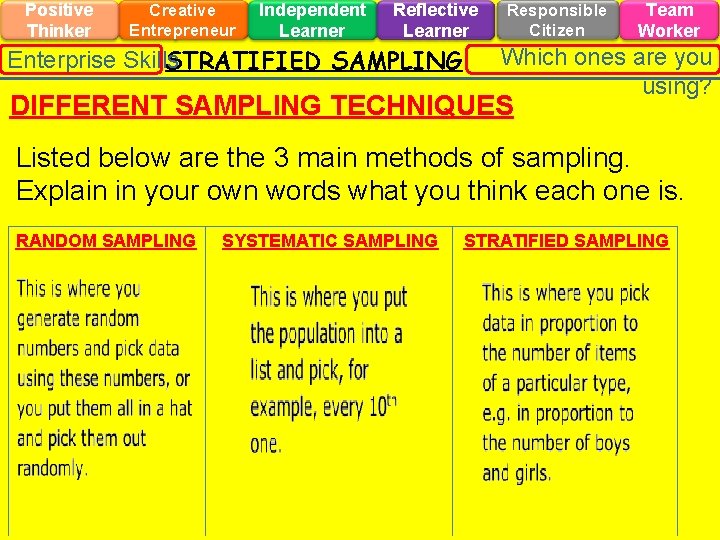 Positive Thinker

Creative Entrepreneur

Independent Learner

Reflective Learner

Responsible Citizen

Team Worker

Enterprise Skills

STRATIFIED SAMPLING

Which ones are you using?

DIFFERENT SAMPLING TECHNIQUES

Listed below are the 3 main methods of sampling. Explain in your own words what you think each one is.

| RANDOM SAMPLING | SYSTEMATIC SAMPLING | STRATIFIED SAMPLING |
|---|---|---|
| This is where you generate random numbers and pick data using these numbers, or you put them all in a hat and pick them out randomly. | This is where you put the population into a list and pick, for example, every $10^{th}$ one. | This is where you pick data in proportion to the number of items of a particular type, e.g. in proportion to the number of boys and girls. |